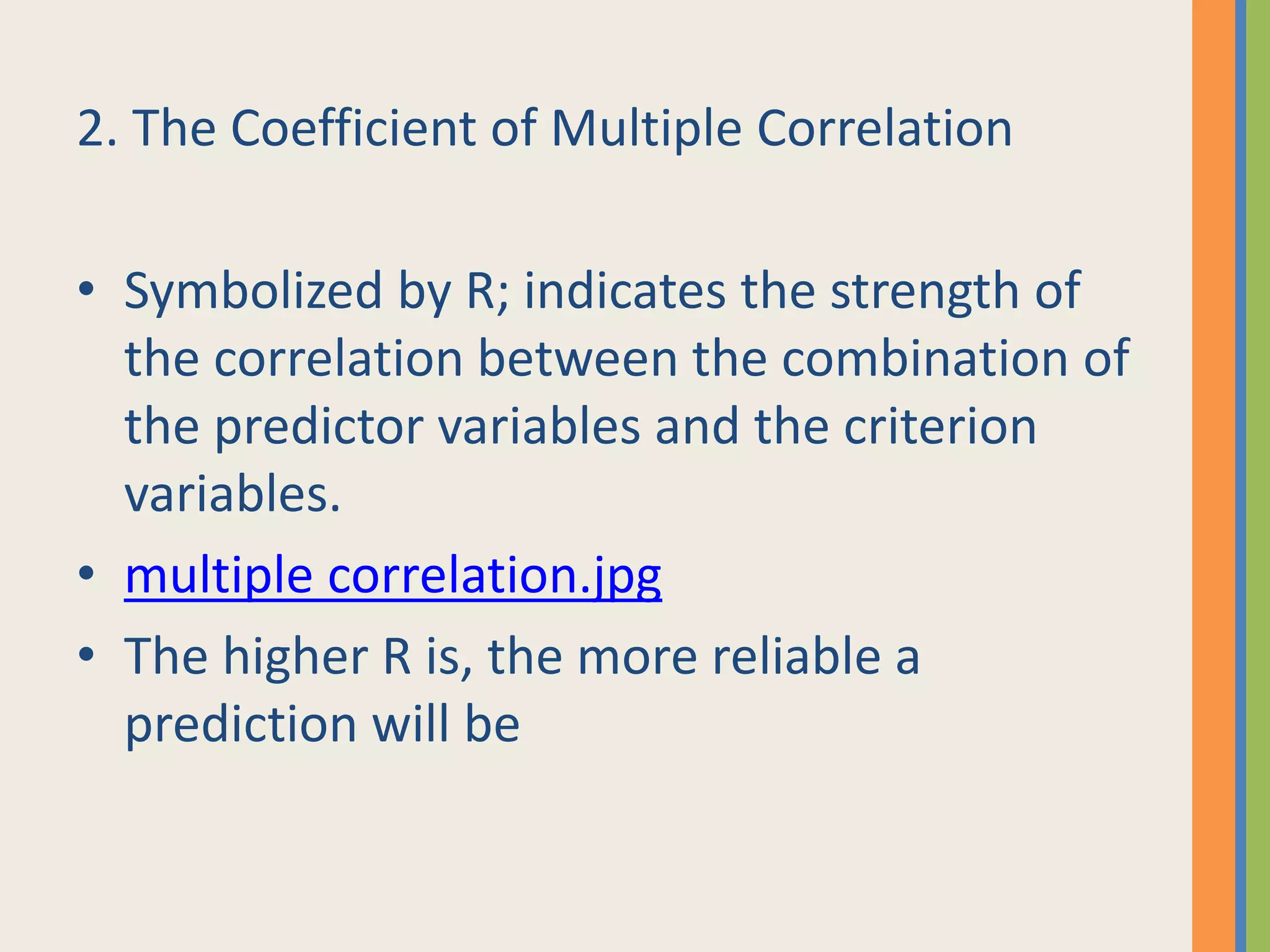 2. The Coefficient of Multiple Correlation

• Symbolized by R; indicates the strength of the correlation between the combination of the predictor variables and the criterion variables.
• multiple correlation.jpg
• The higher R is, the more reliable a prediction will be